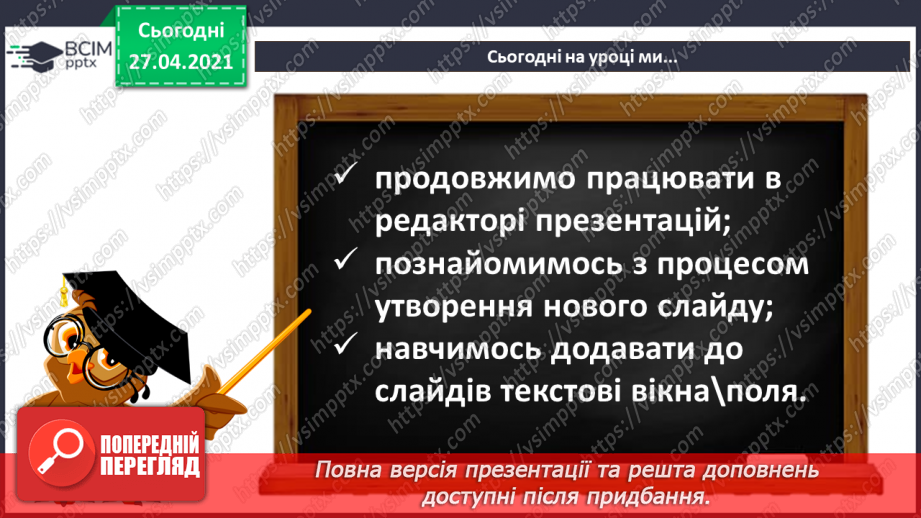 ВСІМ pptx

Сьогодні 27.04.2021

Сьогодні на уроці ми…

✓ продовжимо працювати в редакторі презентацій;
✓ познайомимось з процесом утворення нового слайду;
✓ навчимось додавати до слайдів текстові вікна\поля.

ПОПЕРЕДНІЙ ПЕРЕГЛЯД

Повна версія презентації та решта доповнень доступні після придбання.

https://vsimpptx.com